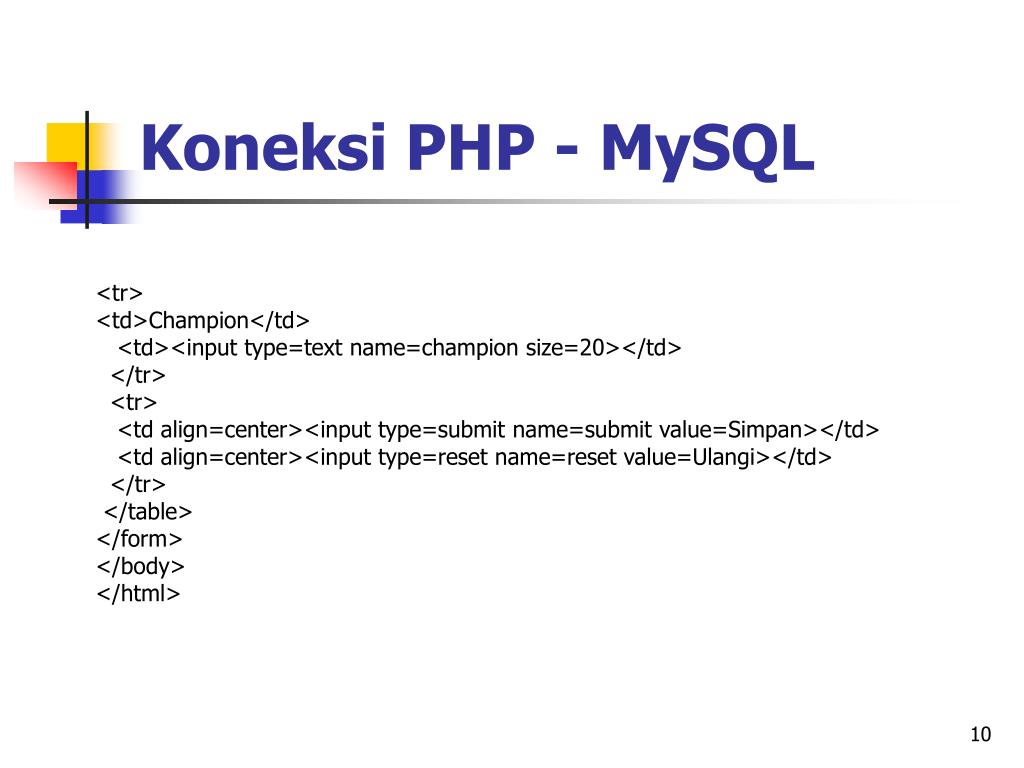 Koneksi PHP - MySQL

<tr>
<td>Champion</td>
<td><input type=text name=champion size=20></td>
</tr>
<tr>
<td align=center><input type=submit name=submit value=Simpan></td>
<td align=center><input type=reset name=reset value=Ulangi></td>
</tr>
</table>
</form>
</body>
</html>

10